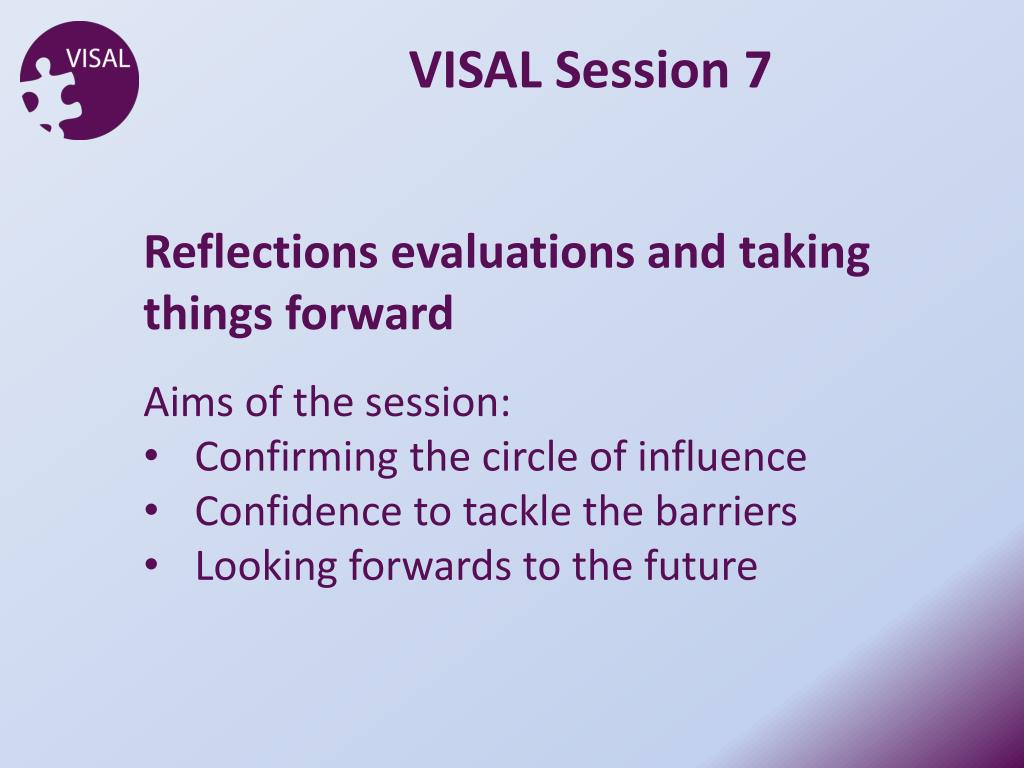 VISAL

VISAL Session 7

Reflections evaluations and taking things forward

Aims of the session:
• Confirming the circle of influence
• Confidence to tackle the barriers
• Looking forwards to the future